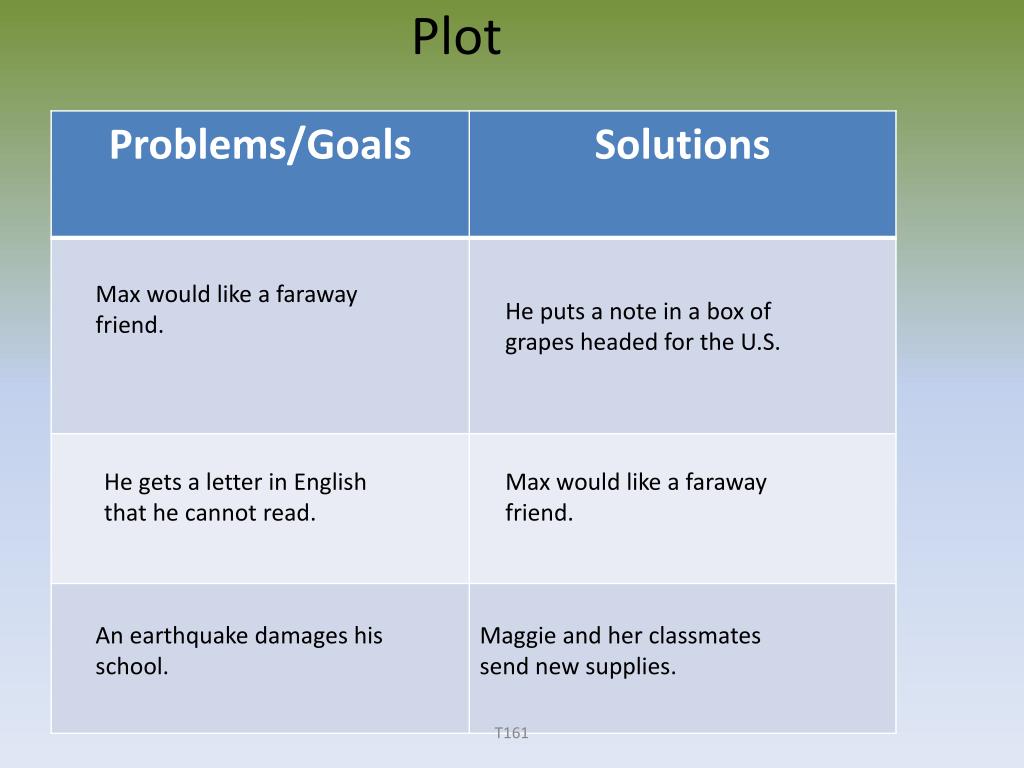 Plot

| Problems/Goals | Solutions |
|---|---|
| Max would like a faraway friend. | He puts a note in a box of grapes headed for the U.S. |
| He gets a letter in English that he cannot read. | Max would like a faraway friend. |
| An earthquake damages his school. | Maggie and her classmates send new supplies. |

T161